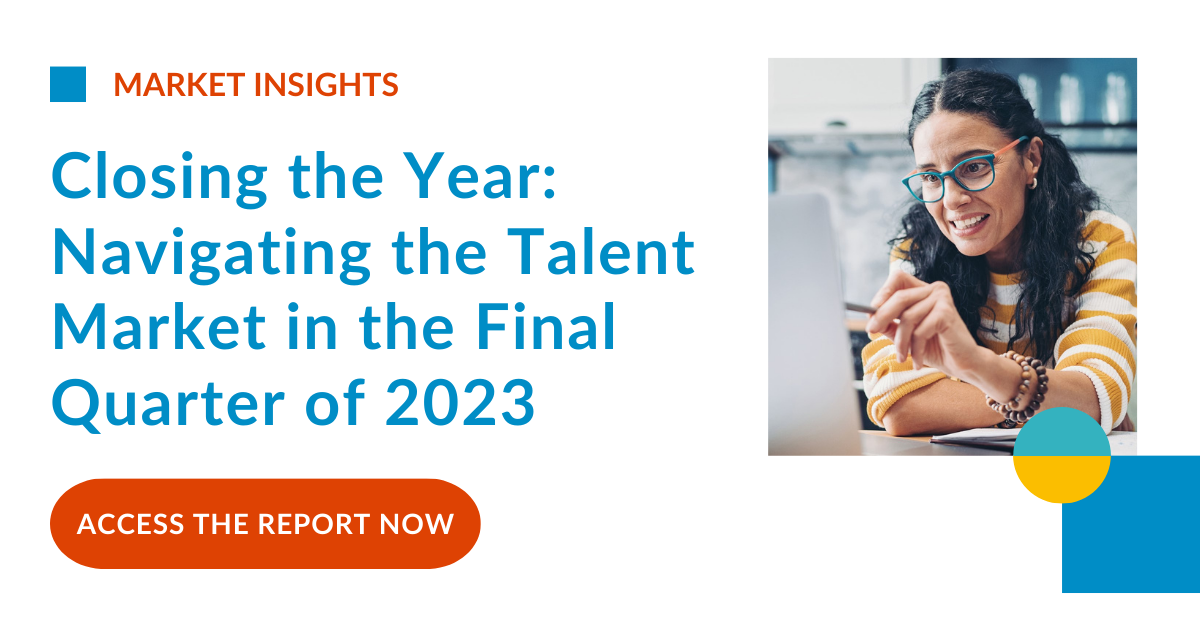 MARKET INSIGHTS

Closing the Year: Navigating the Talent Market in the Final Quarter of 2023

ACCESS THE REPORT NOW